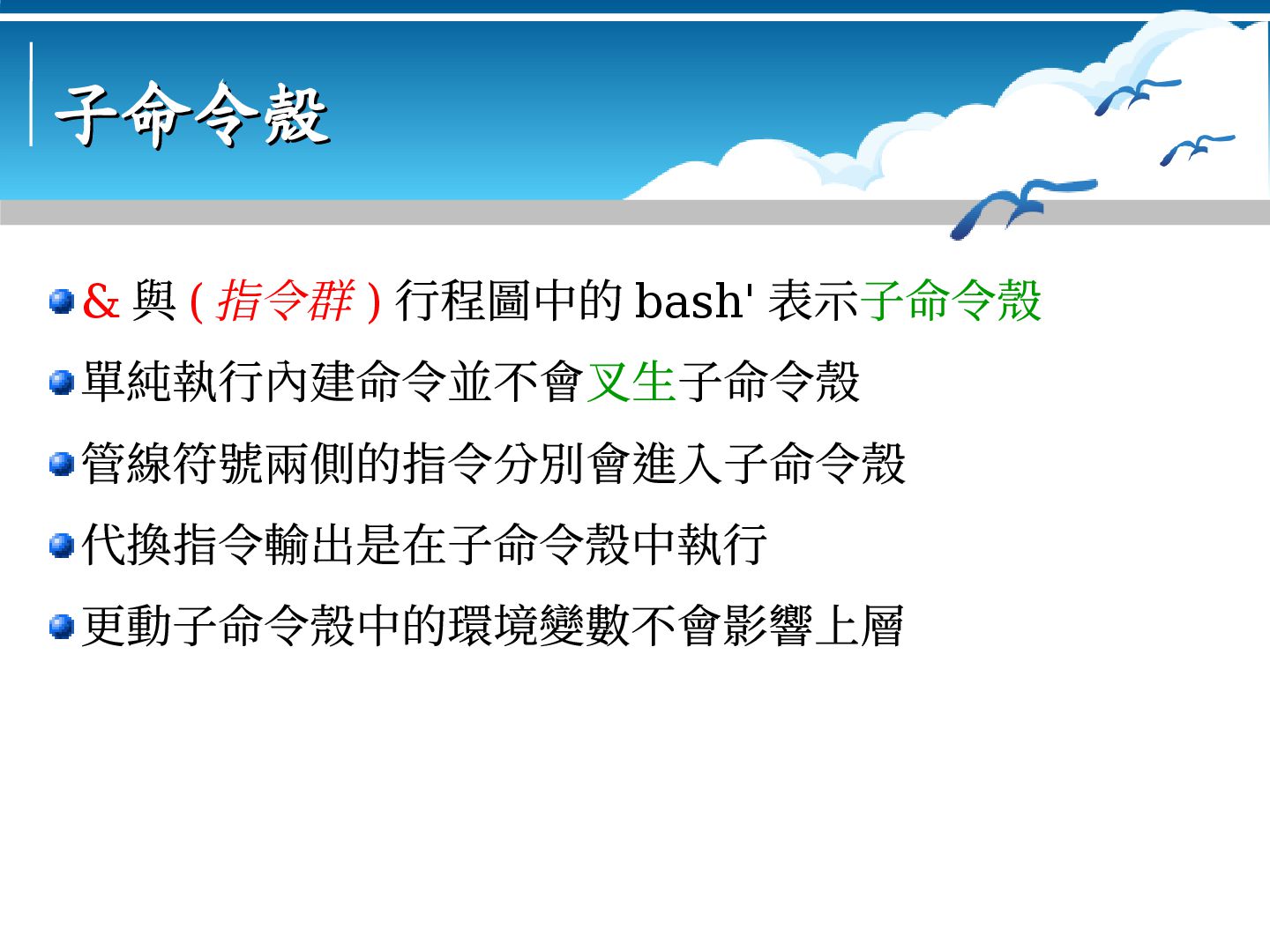 子命令殼

& 與 ( 指令群 ) 行程圖中的 bash' 表示子命令殼

單純執行內建命令並不會叉生子命令殼

管線符號兩側的指令分別會進入子命令殼

代換指令輸出是在子命令殼中執行

更動子命令殼中的環境變數不會影響上層